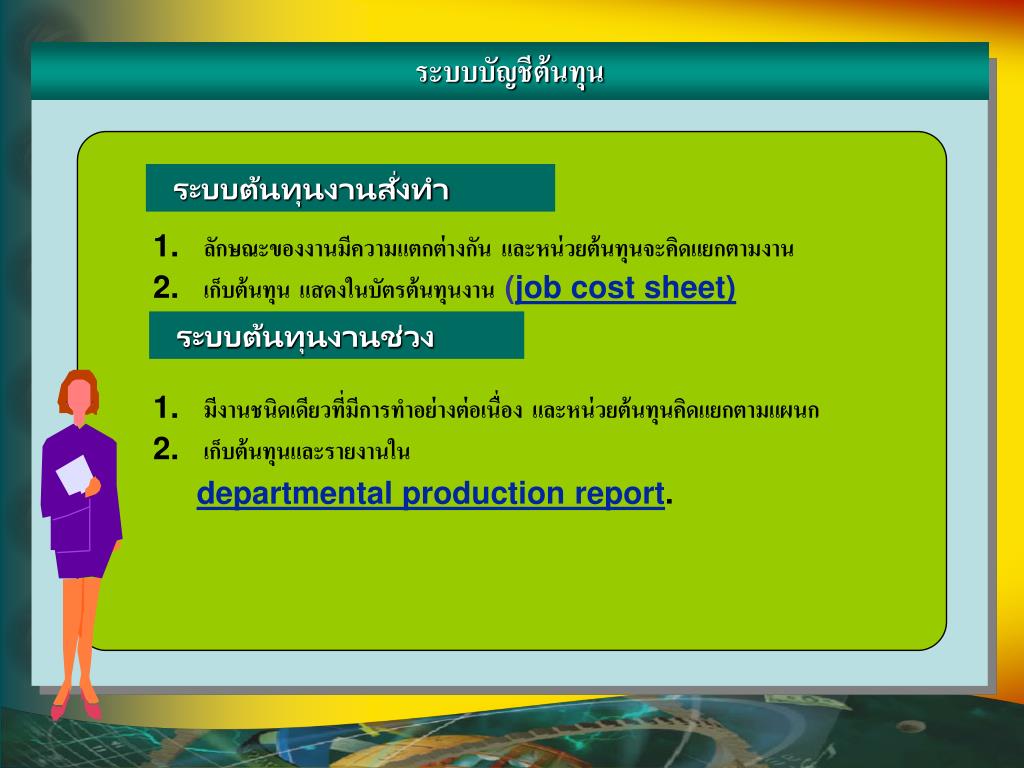 ระบบบัญชีต้นทุน

ระบบต้นทุนงานสั่งทำ

1. ลักษณะของงานมีความแตกต่างกัน และหน่วยต้นทุนจะคิดแยกตามงาน
2. เก็บต้นทุน แสดงในบัตรต้นทุนงาน (job cost sheet)

ระบบต้นทุนงานช่วง

1. มีงานชนิดเดียวที่มีการทำอย่างต่อเนื่อง และหน่วยต้นทุนคิดแยกตามแผนก
2. เก็บต้นทุนและรายงานใน departmental production report.